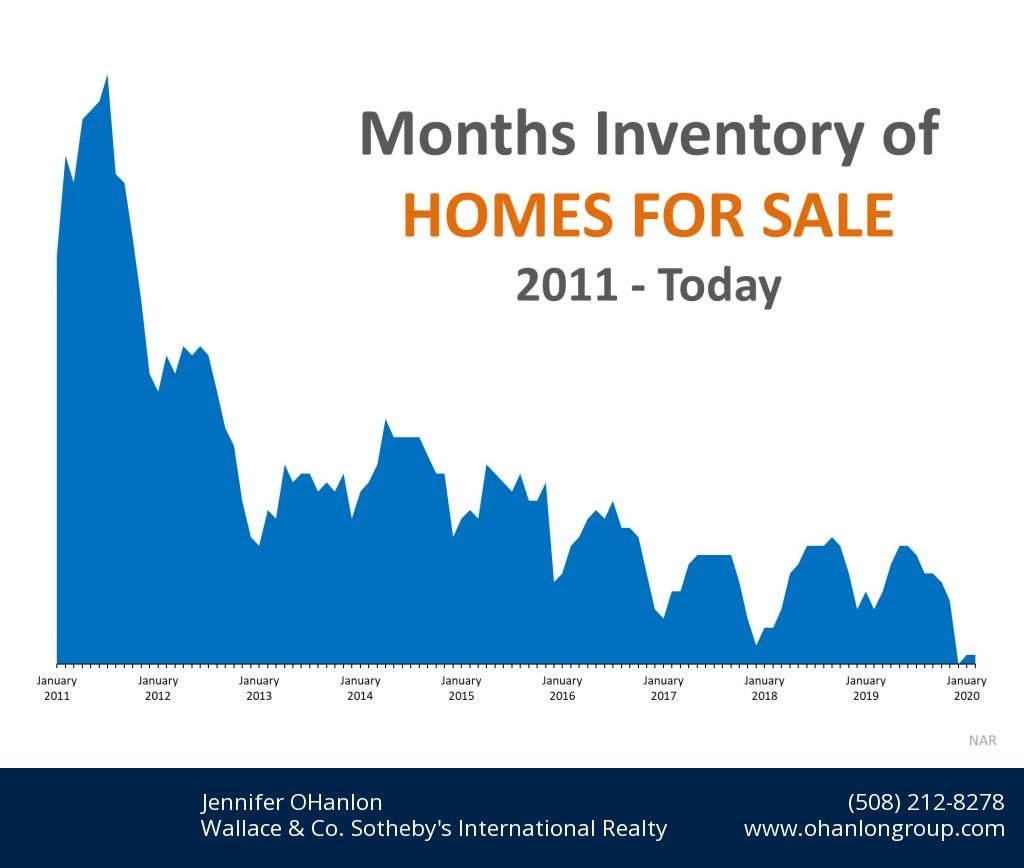 Months Inventory of
HOMES FOR SALE
2011 - Today

January 2011
January 2012
January 2013
January 2014
January 2015
January 2016
January 2017
January 2018
January 2019
January 2020

NAR

Jennifer OHanlon
Wallace & Co. Sotheby's International Realty

(508) 212-8278
www.ohanlongroup.com